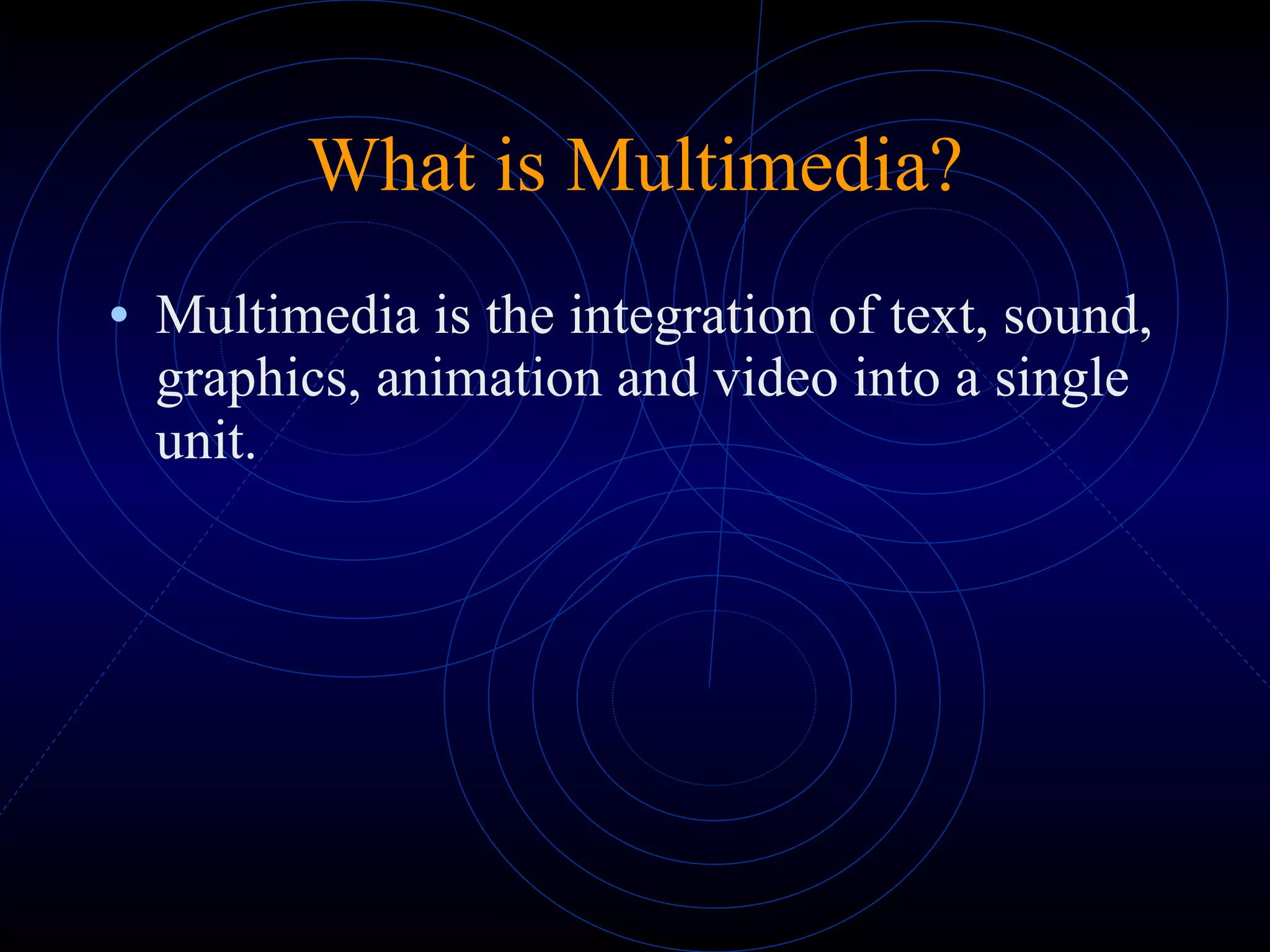 What is Multimedia?

• Multimedia is the integration of text, sound, graphics, animation and video into a single unit.